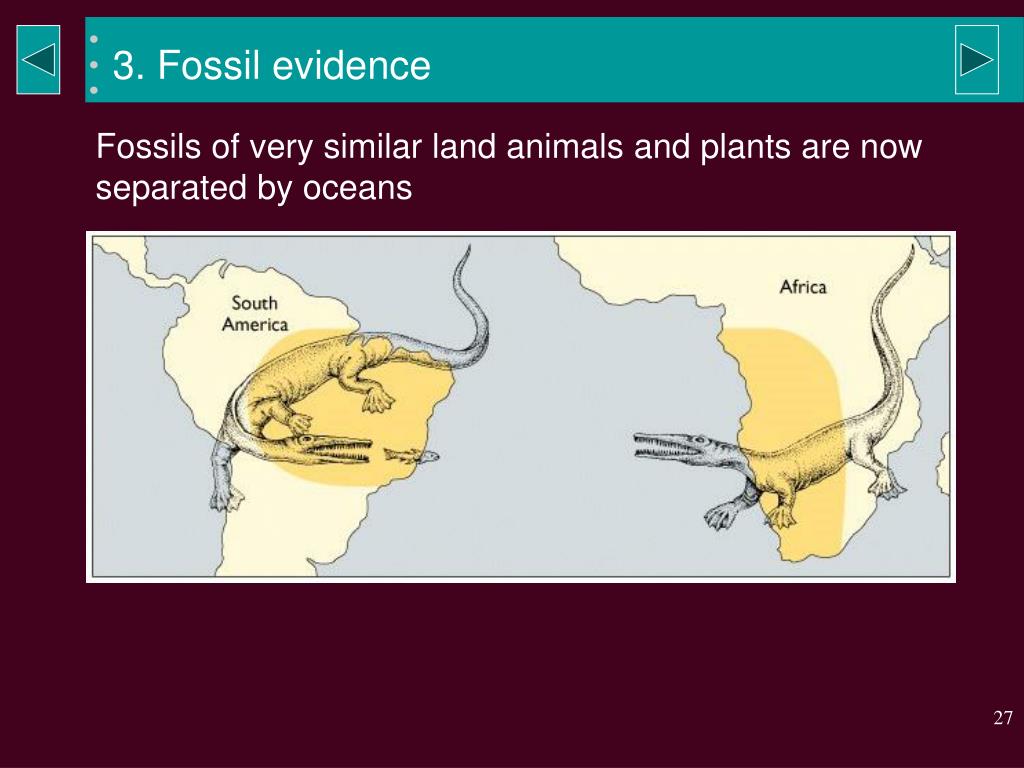 3. Fossil evidence

Fossils of very similar land animals and plants are now separated by oceans

South America

Africa

27